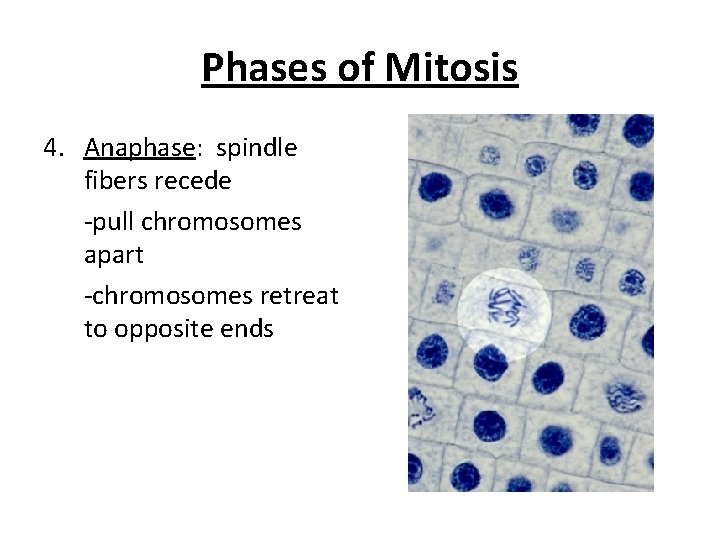 Phases of Mitosis

4. Anaphase: spindle fibers recede

-pull chromosomes apart

-chromosomes retreat to opposite ends